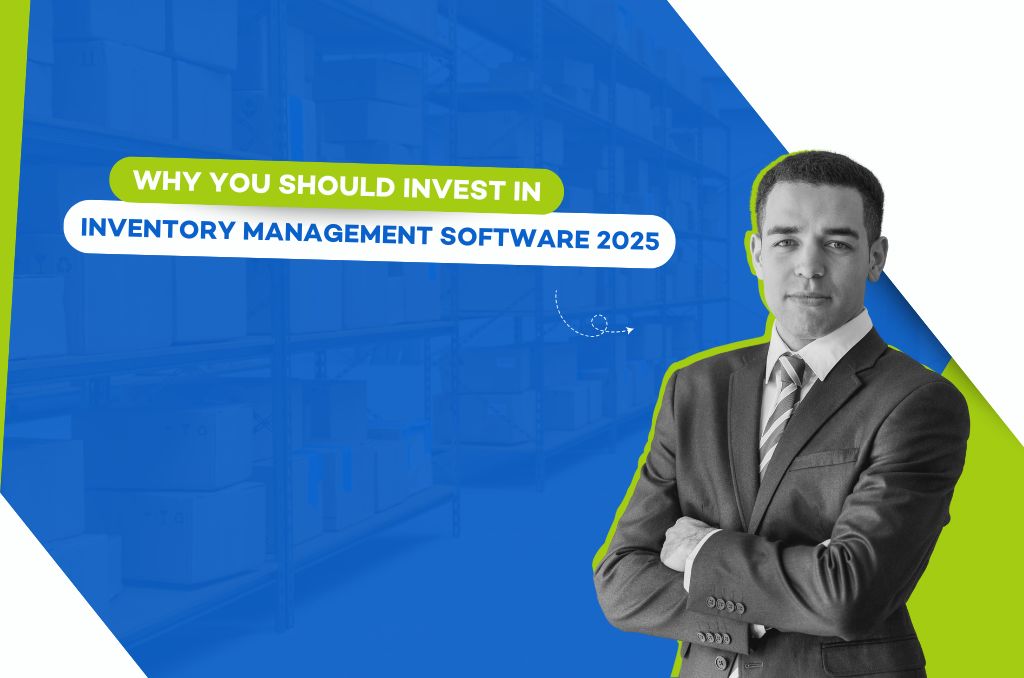 WHY YOU SHOULD INVEST IN
INVENTORY MANAGEMENT SOFTWARE 2025